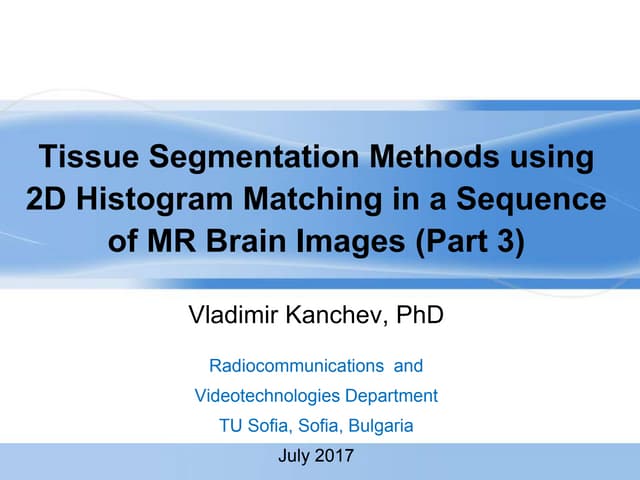 Tissue Segmentation Methods using 2D Histogram Matching in a Sequence of MR Brain Images (Part 3)

Vladimir Kanchev, PhD

Radiocommunications and Videotechnologies Department TU Sofia, Sofia, Bulgaria

July 2017